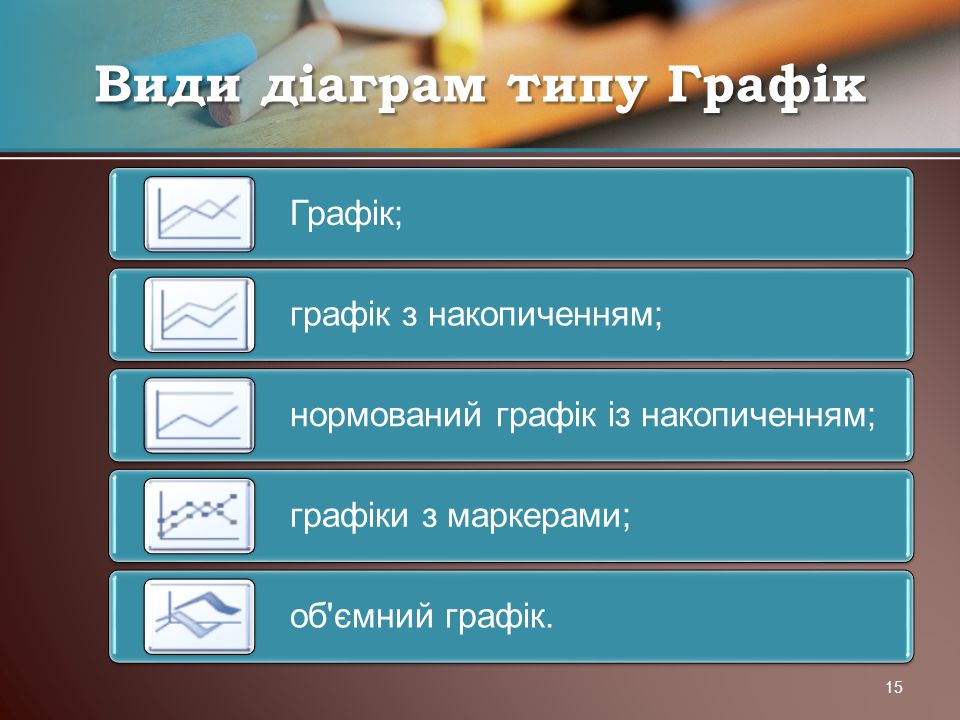 Види діаграм типу Графік

Графік;

графік з накопиченням;

нормований графік із накопиченням;

графіки з маркерами;

об'ємний графік.

15